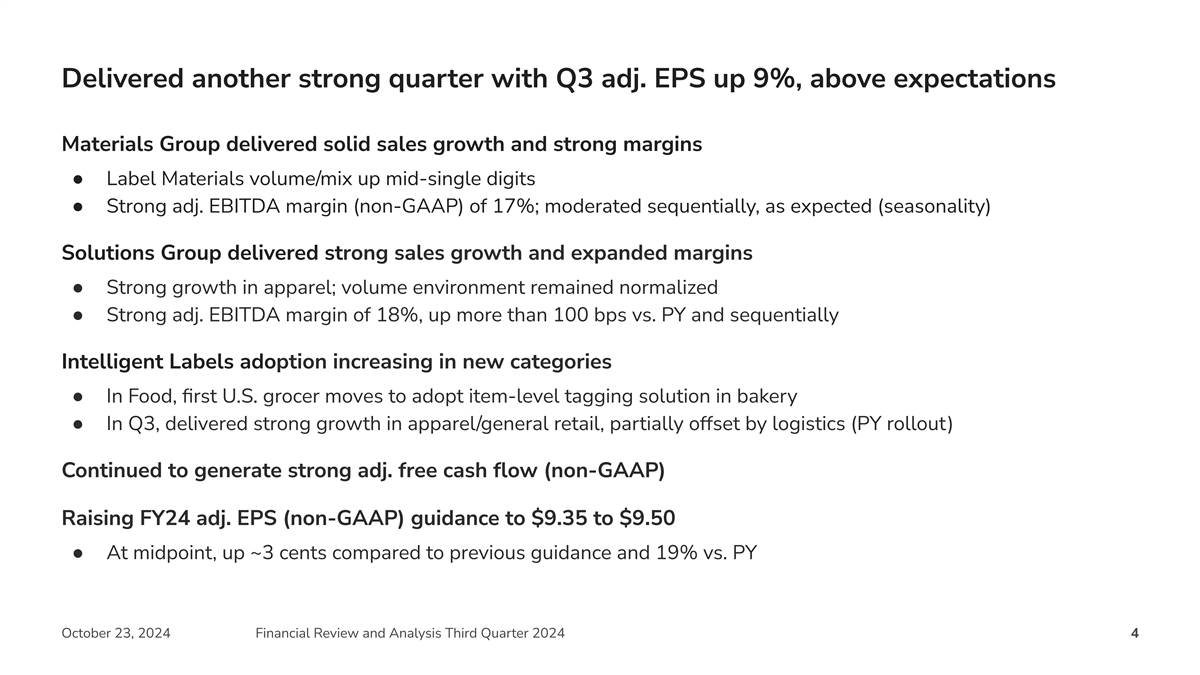 Delivered another strong quarter with Q3 adj. EPS up 9%, above expectations

Materials Group delivered solid sales growth and strong margins

● Label Materials volume/mix up mid-single digits
● Strong adj. EBITDA margin (non-GAAP) of 17%; moderated sequentially, as expected (seasonality)

Solutions Group delivered strong sales growth and expanded margins

● Strong growth in apparel; volume environment remained normalized
● Strong adj. EBITDA margin of 18%, up more than 100 bps vs. PY and sequentially

Intelligent Labels adoption increasing in new categories

● In Food, first U.S. grocer moves to adopt item-level tagging solution in bakery
● In Q3, delivered strong growth in apparel/general retail, partially offset by logistics (PY rollout)

Continued to generate strong adj. free cash flow (non-GAAP)

Raising FY24 adj. EPS (non-GAAP) guidance to \$9.35 to \$9.50

● At midpoint, up ~3 cents compared to previous guidance and 19% vs. PY

October 23, 2024 Financial Review and Analysis Third Quarter 2024 4